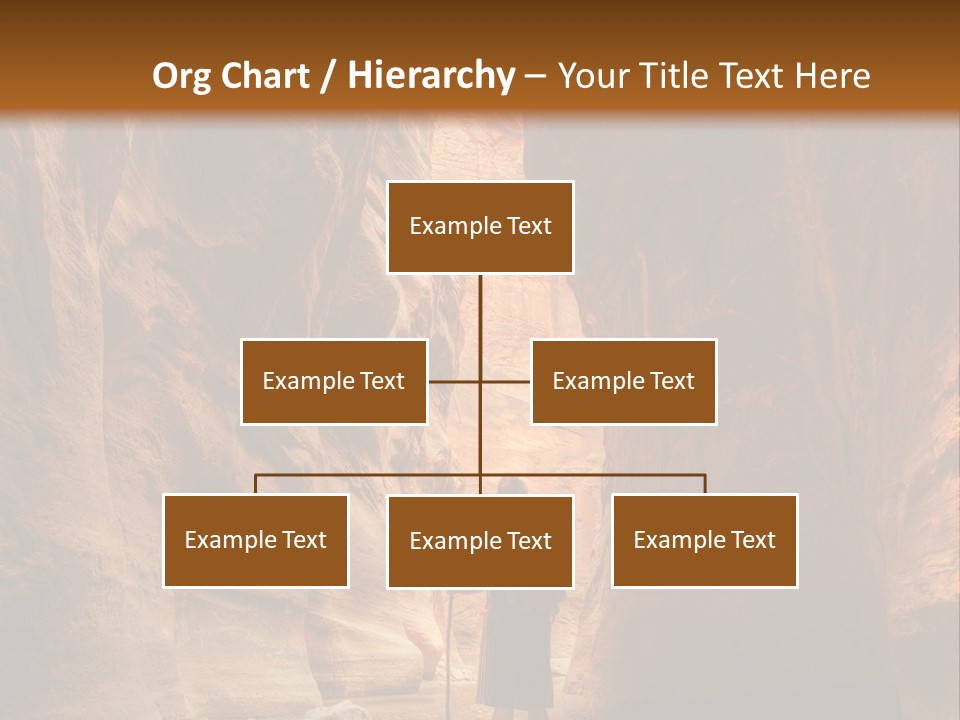 Org Chart / Hierarchy – Your Title Text Here

Example Text

Example Text

Example Text

Example Text

Example Text

Example Text